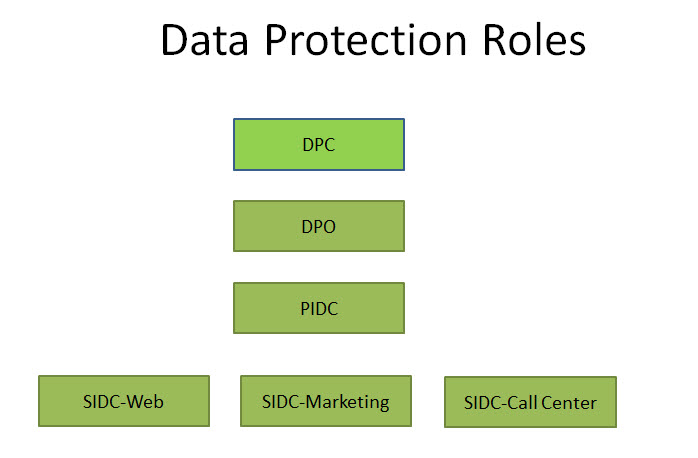 Data Protection Roles

DPC

DPO

PIDC

SIDC-Web

SIDC-Marketing

SIDC-Call Center